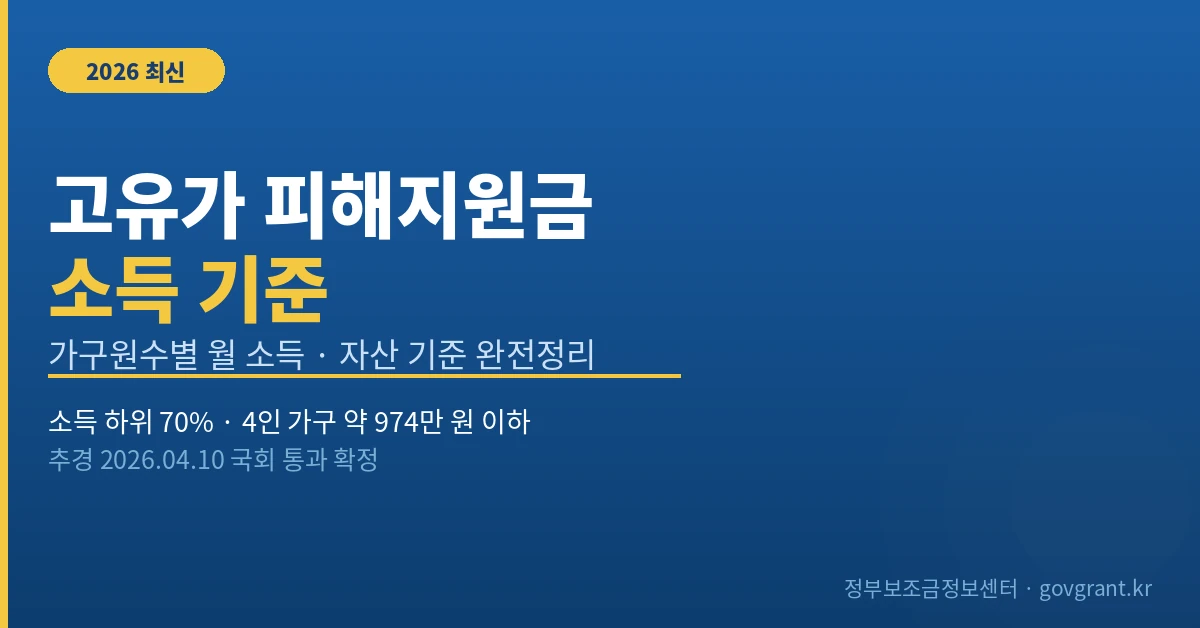 2026 최신

고유가 피해지원금
소득 기준

가구원수별 월 소득 · 자산 기준 완전정리

소득 하위 70% · 4인 가구 약 974만 원 이하
추경 2026.04.10 국회 통과 확정

정부보조금정보센터 · govgrant.kr